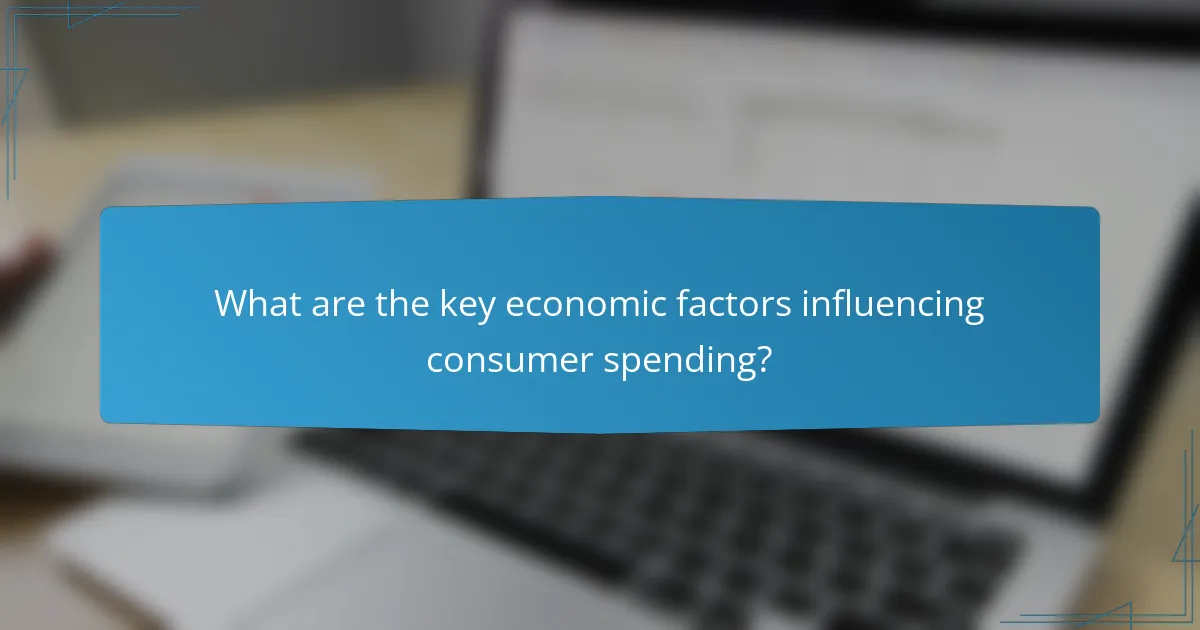 What are the key economic factors influencing consumer spending?